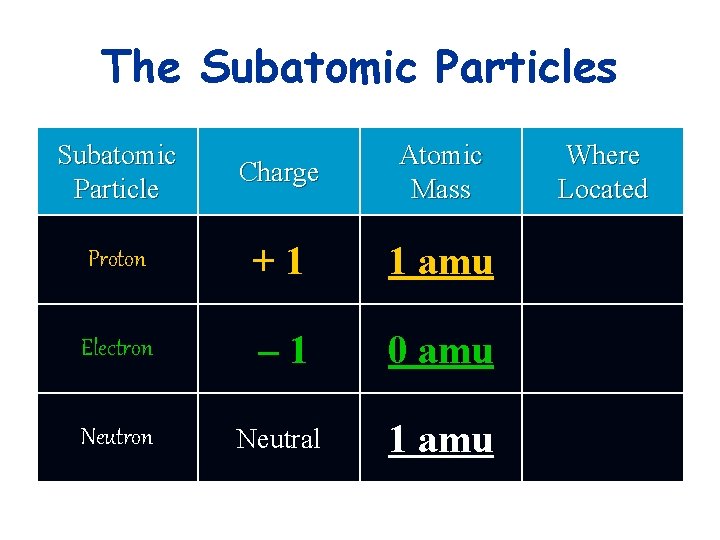 The Subatomic Particles

| Subatomic Particle | Charge | Atomic Mass | Where Located |
|---|---|---|---|
| Proton | + 1 | 1 amu | |
| Electron | – 1 | 0 amu | |
| Neutron | Neutral | 1 amu | |